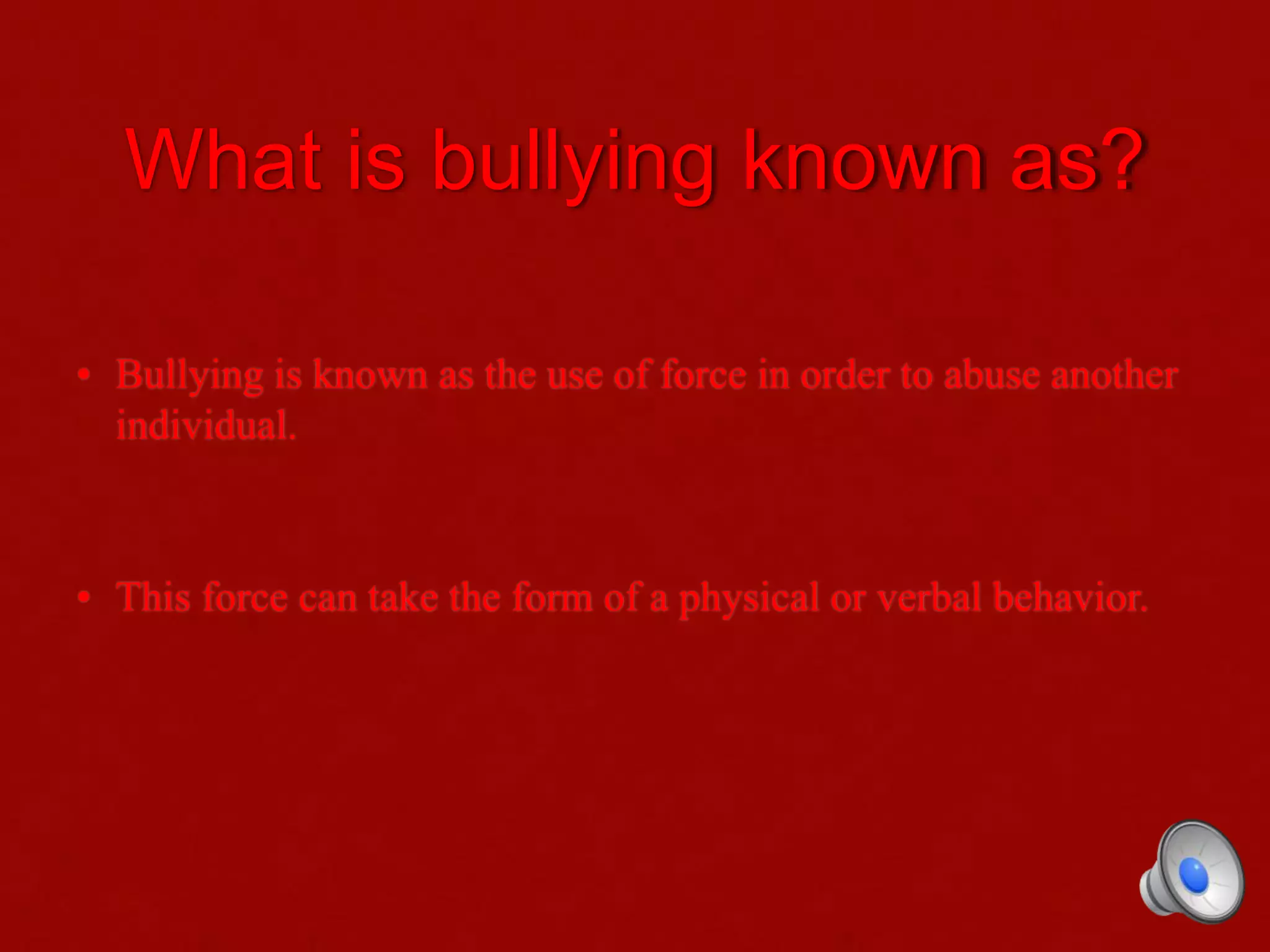 What is bullying known as?

• Bullying is known as the use of force in order to abuse another individual.

• This force can take the form of a physical or verbal behavior.